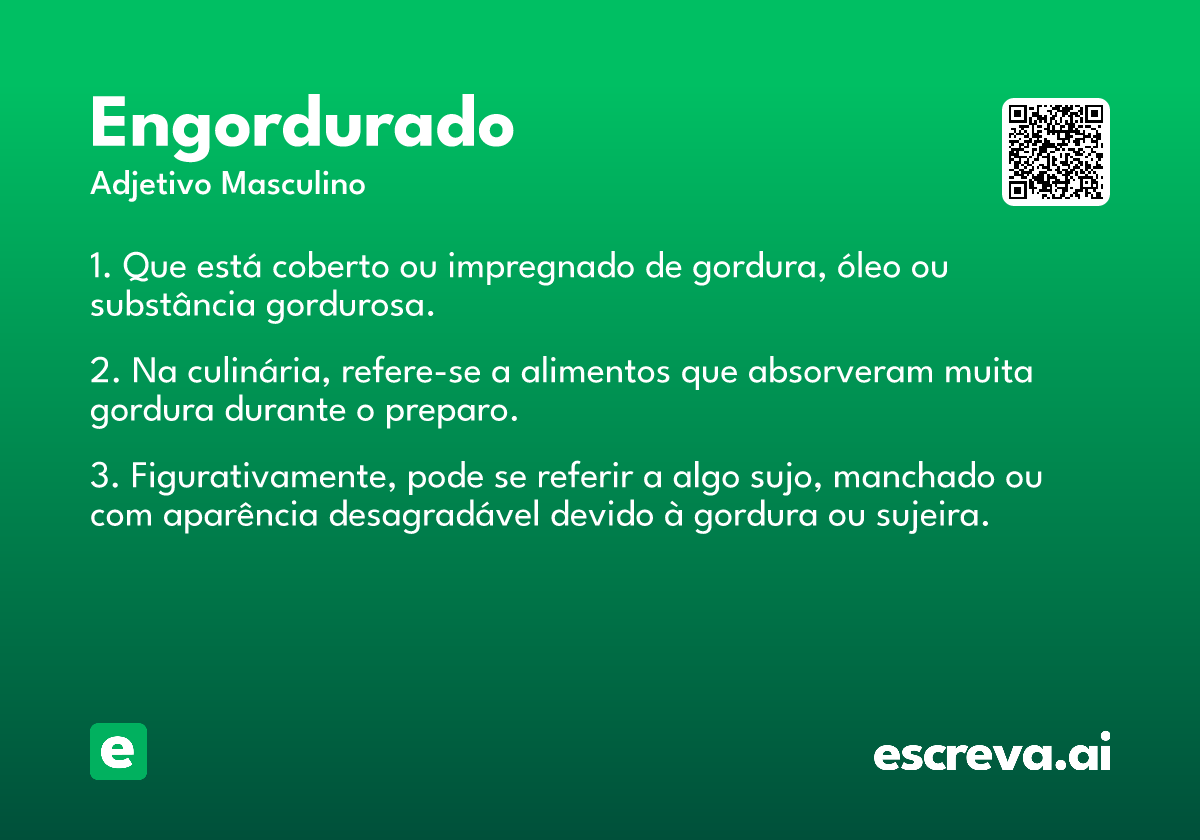 Engordurado
Adjetivo Masculino

1. Que está coberto ou impregnado de gordura, óleo ou substância gordurosa.

2. Na culinária, refere-se a alimentos que absorveram muita gordura durante o preparo.

3. Figurativamente, pode se referir a algo sujo, manchado ou com aparência desagradável devido à gordura ou sujeira.

e

escreva.ai